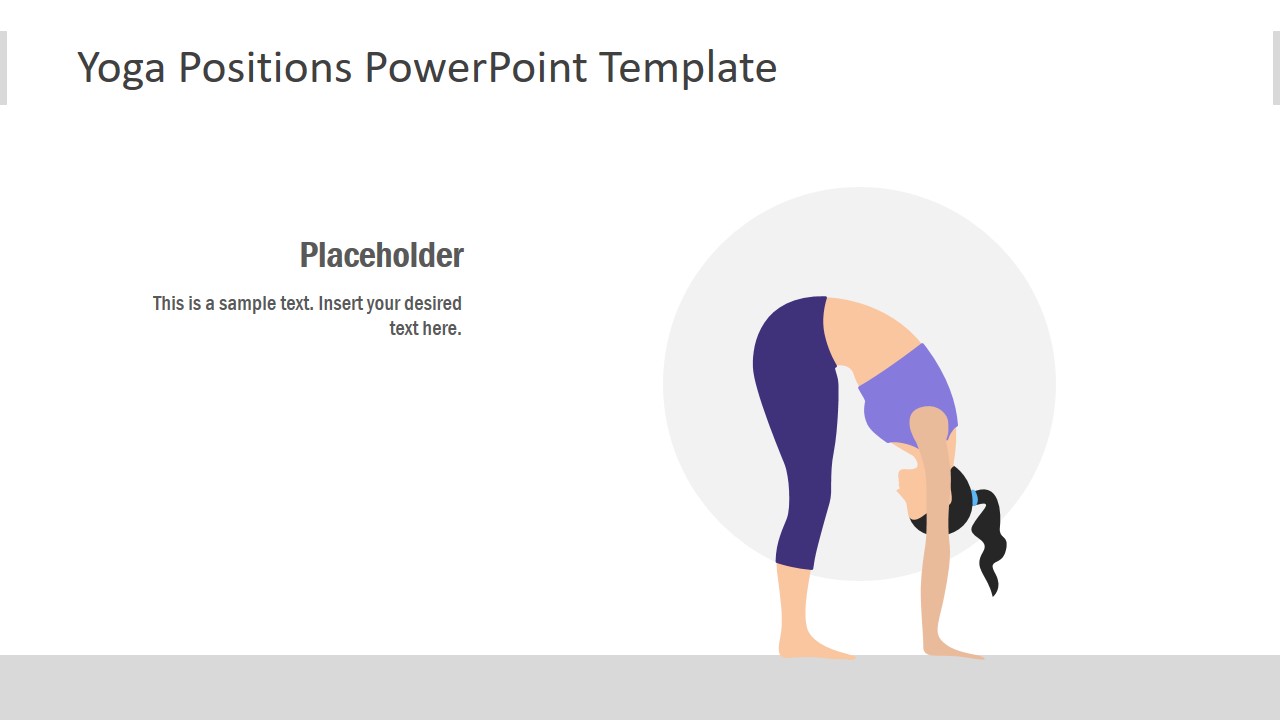 Yoga Positions PowerPoint Template

Placeholder

This is a sample text. Insert your desired text here.